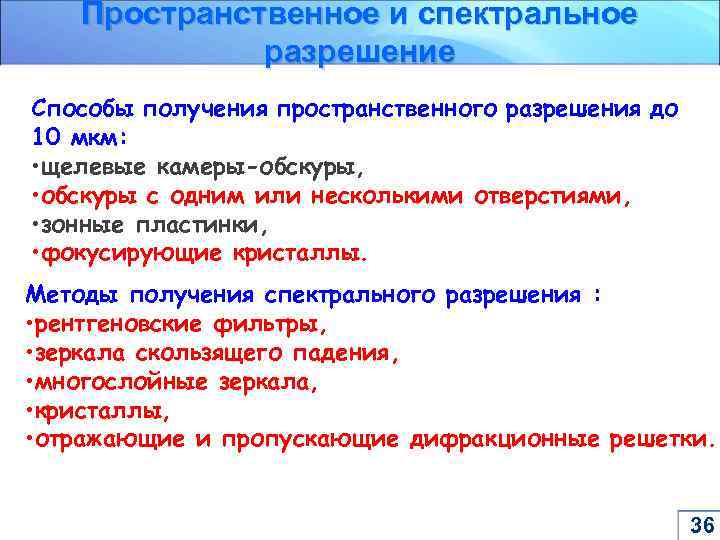 Пространственное и спектральное разрешение

Способы получения пространственного разрешения до 10 мкм:
•щелевые камеры-обскуры,
•обскуры с одним или несколькими отверстиями,
•зонные пластинки,
•фокусирующие кристаллы.

Методы получения спектрального разрешения :
•рентгеновские фильтры,
•зеркала скользящего падения,
•многослойные зеркала,
•кристаллы,
•отражающие и пропускающие дифракционные решетки.

36